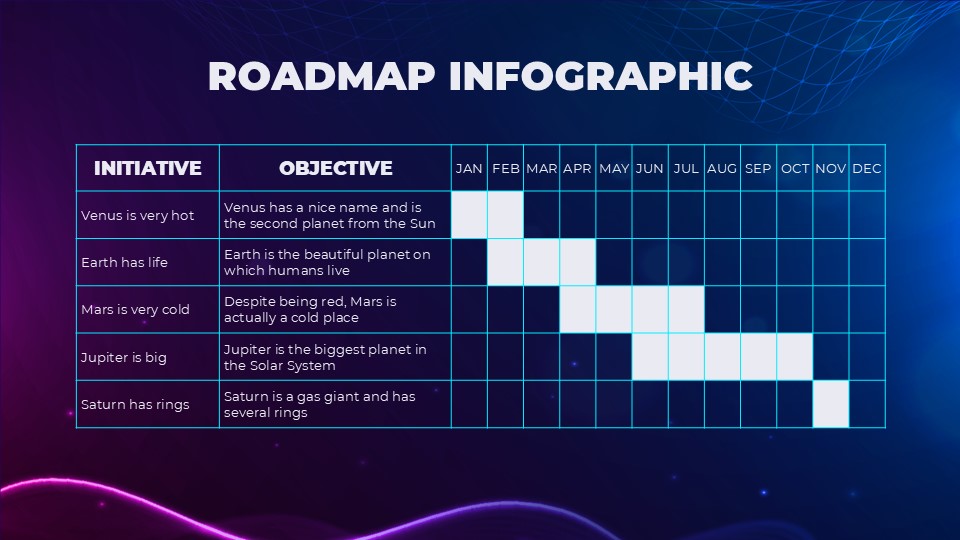 ROADMAP INFOGRAPHIC

| INITIATIVE | OBJECTIVE | JAN | FEB | MAR | APR | MAY | JUN | JUL | AUG | SEP | OCT | NOV | DEC |
|---|---|---|---|---|---|---|---|---|---|---|---|---|---|
| Venus is very hot | Venus has a nice name and is the second planet from the Sun | | | | | | | | | | | | |
| Earth has life | Earth is the beautiful planet on which humans live | | | | | | | | | | | | |
| Mars is very cold | Despite being red, Mars is actually a cold place | | | | | | | | | | | | |
| Jupiter is big | Jupiter is the biggest planet in the Solar System | | | | | | | | | | | | |
| Saturn has rings | Saturn is a gas giant and has several rings | | | | | | | | | | | | |